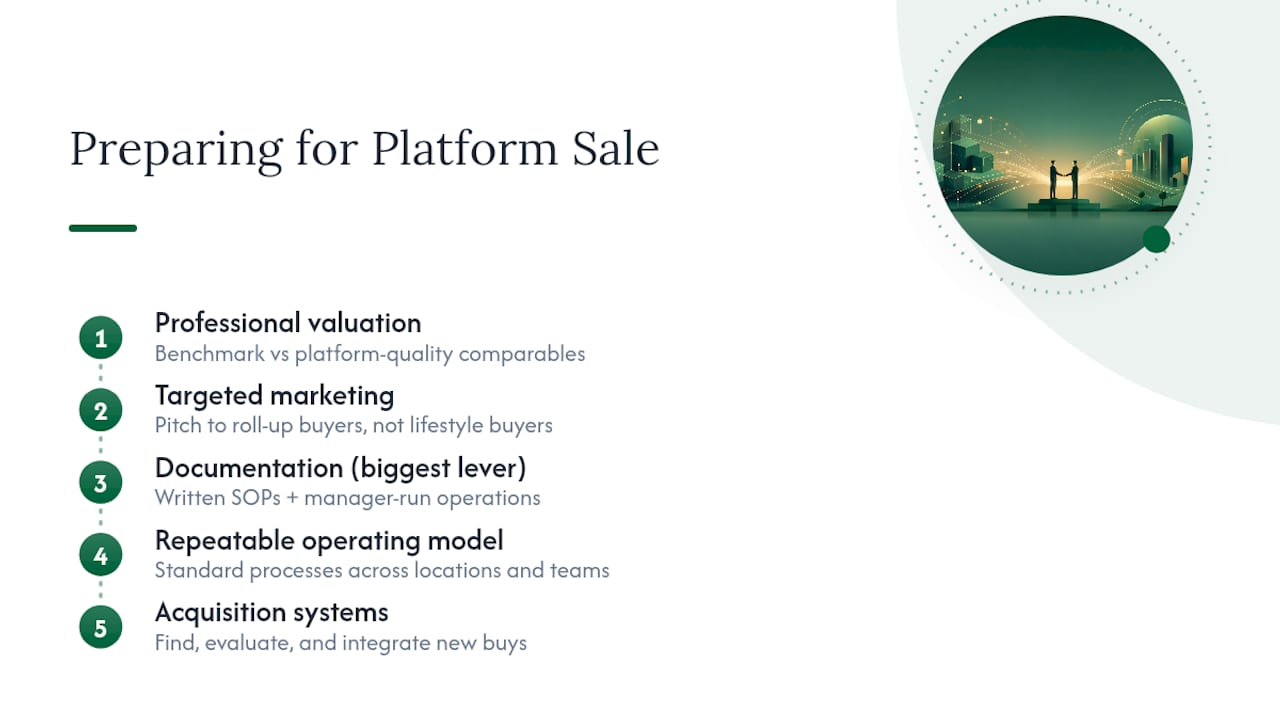 Preparing for Platform Sale

1
Professional valuation
Benchmark vs platform-quality comparables

2
Targeted marketing
Pitch to roll-up buyers, not lifestyle buyers

3
Documentation (biggest lever)
Written SOPs + manager-run operations

4
Repeatable operating model
Standard processes across locations and teams

5
Acquisition systems
Find, evaluate, and integrate new buys